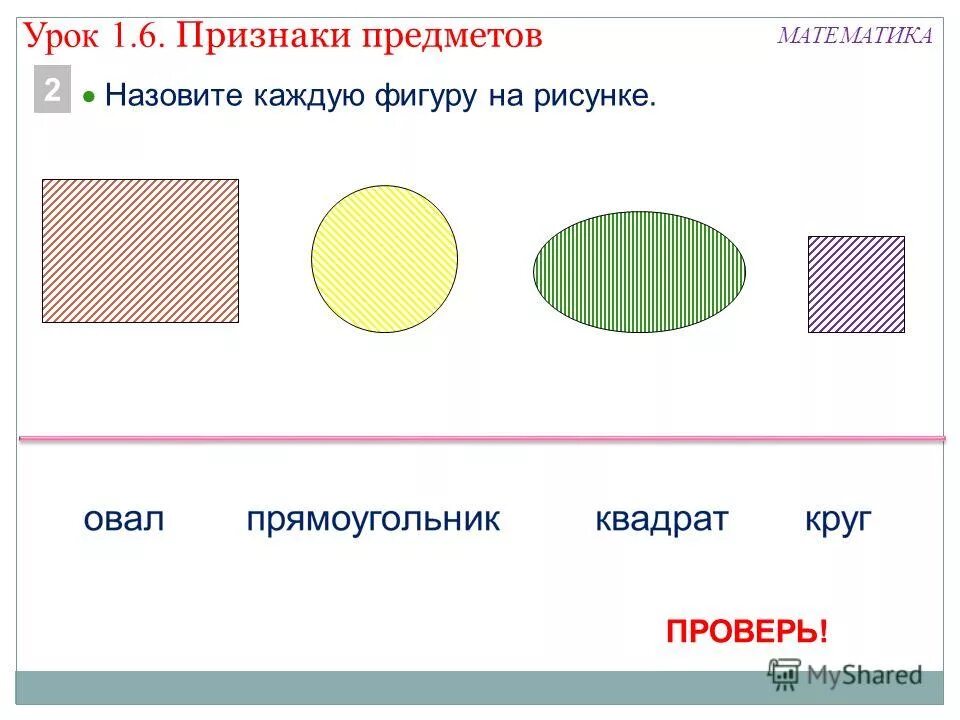 Урок 1.6. Признаки предметов

МАТЕМАТИКА

2

Назовите каждую фигуру на рисунке.

овал прямоугольник квадрат круг

ПРОВЕРЬ!

MyShared